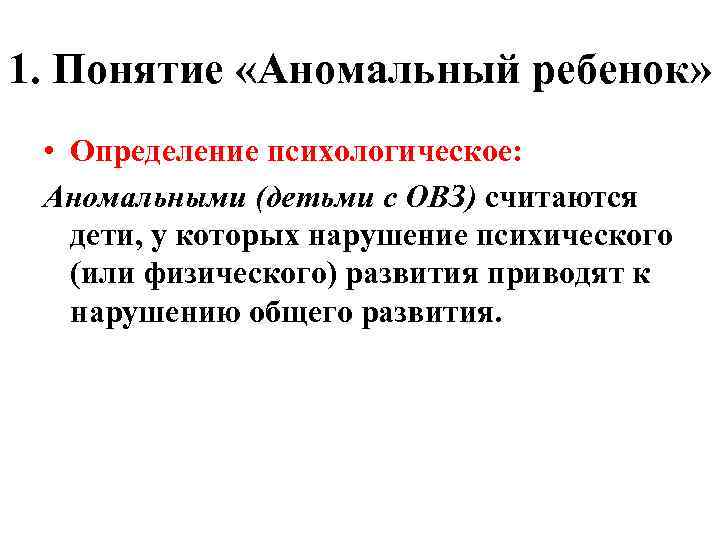 1. Понятие «Аномальный ребенок»

• Определение психологическое:

Аномальными (детьми с ОВЗ) считаются дети, у которых нарушение психического (или физического) развития приводят к нарушению общего развития.